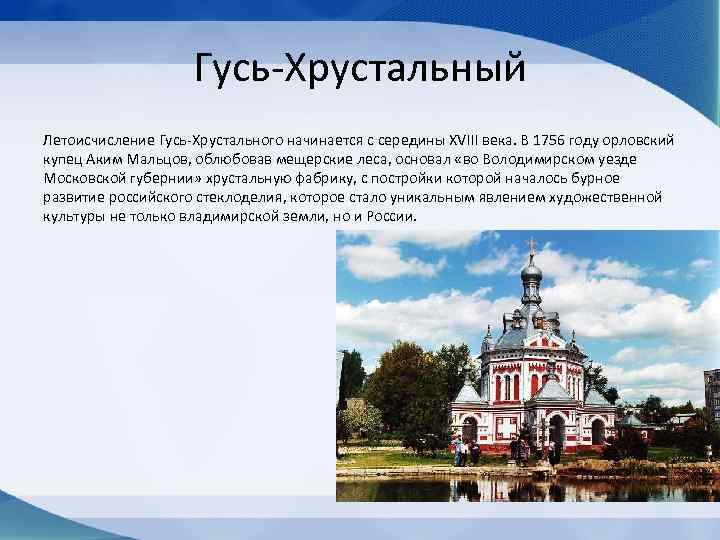 Гусь-Хрустальный

Летоисчисление Гусь-Хрустального начинается с середины XVIII века. В 1756 году орловский купец Аким Мальцов, облюбовав мещерские леса, основал «во Володимирском уезде Московской губернии» хрустальную фабрику, с постройки которой началось бурное развитие российского стеклоделия, которое стало уникальным явлением художественной культуры не только владимирской земли, но и России.